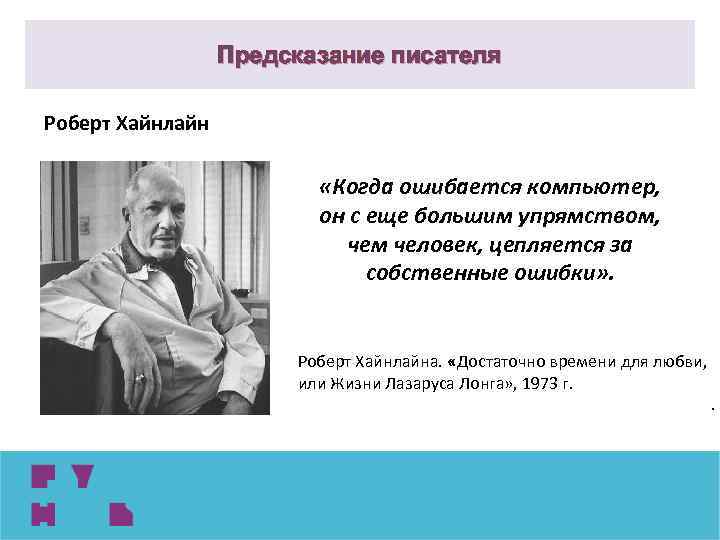 Предсказание писателя

Роберт Хайнлайн

«Когда ошибается компьютер, он с еще большим упрямством, чем человек, цепляется за собственные ошибки».

Роберт Хайнлайна. «Достаточно времени для любви, или Жизни Лазаруса Лонга», 1973 г.

.